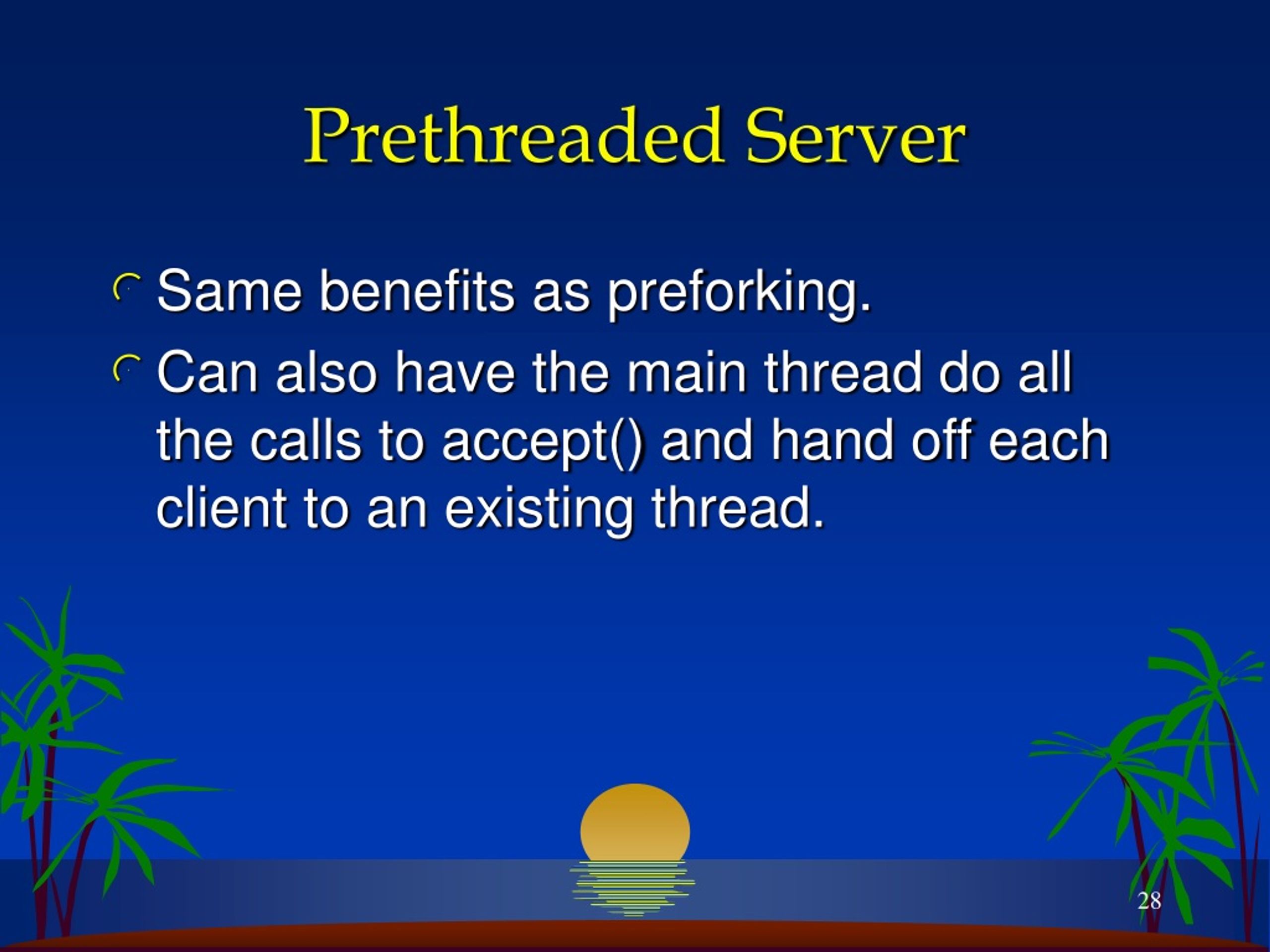 Prethreaded Server

Same benefits as preforking.

Can also have the main thread do all the calls to accept() and hand off each client to an existing thread.

28